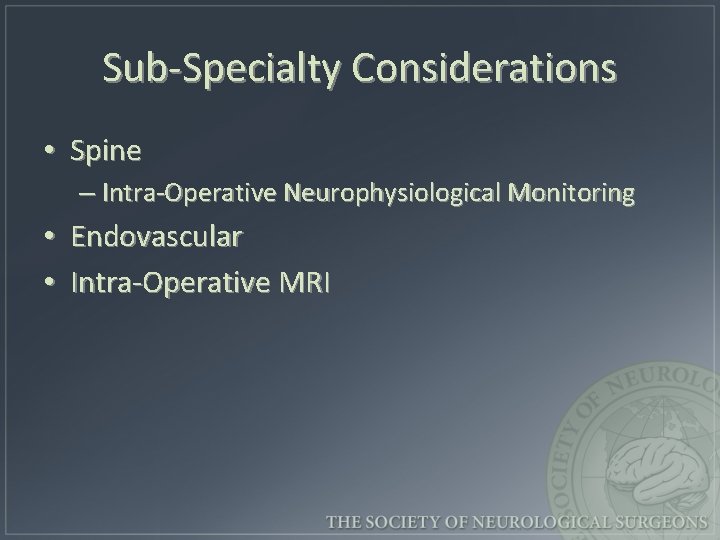 Sub-Specialty Considerations

• Spine
– Intra-Operative Neurophysiological Monitoring
• Endovascular
• Intra-Operative MRI

SOCIETY OF NEUROLO

THE SOCIETY OF NEUROLOGICAL SURGEONS